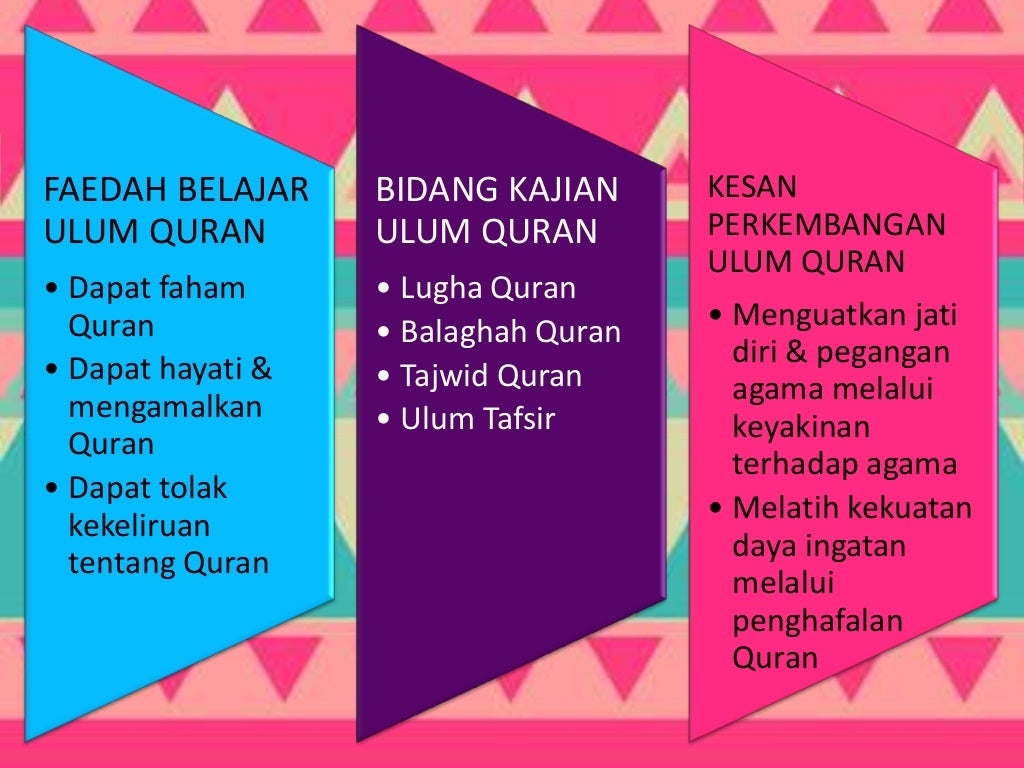 FAEDAH BELAJAR ULUM QURAN

• Dapat faham Quran
• Dapat hayati & mengamalkan Quran
• Dapat tolak kekeliruan tentang Quran

BIDANG KAJIAN ULUM QURAN

• Lugha Quran
• Balaghah Quran
• Tajwid Quran
• Ulum Tafsir

KESAN PERKEMBANGAN ULUM QURAN

• Menguatkan jati diri & pegangan agama melalui keyakinan terhadap agama
• Melatih kekuatan daya ingatan melalui penghafalan Quran